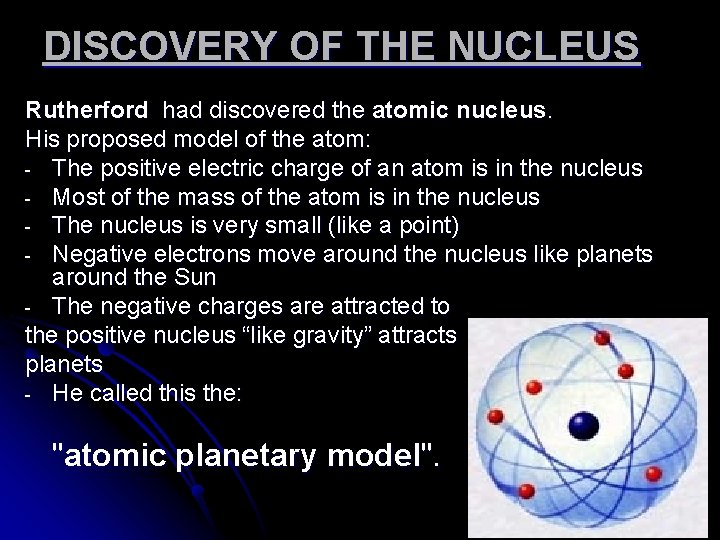 DISCOVERY OF THE NUCLEUS

Rutherford had discovered the atomic nucleus.
His proposed model of the atom:
- The positive electric charge of an atom is in the nucleus
- Most of the mass of the atom is in the nucleus
- The nucleus is very small (like a point)
- Negative electrons move around the nucleus like planets around the Sun
- The negative charges are attracted to the positive nucleus “like gravity” attracts planets
- He called this the:

"atomic planetary model".